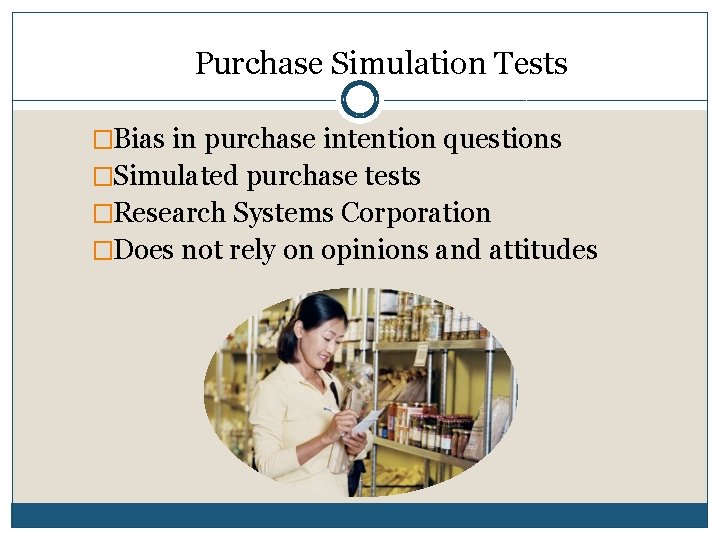 Purchase Simulation Tests

□Bias in purchase intention questions
□Simulated purchase tests
□Research Systems Corporation
□Does not rely on opinions and attitudes